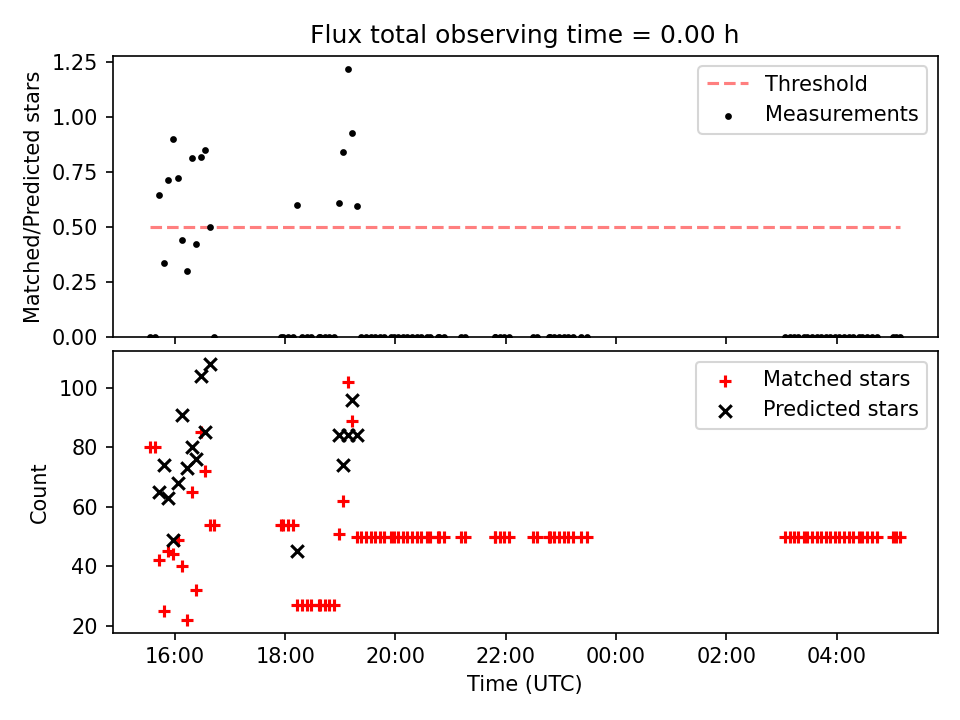 Flux total observing time = 0.00 h

Matched/Predicted stars
1.25
1.00
0.75
0.50
0.25
0.00

Threshold
Measurements

Count
100
80
60
40
20

Matched stars
Predicted stars

16:00
18:00
20:00
22:00
00:00
02:00
04:00
Time (UTC)